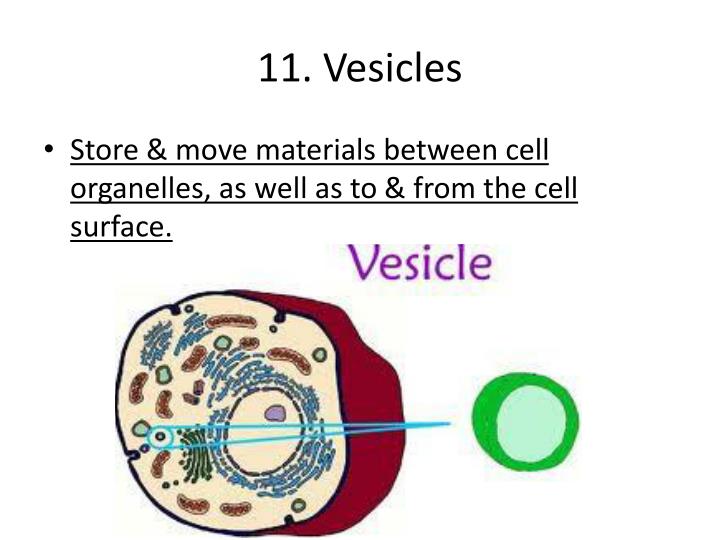 11. Vesicles

• Store & move materials between cell organelles, as well as to & from the cell surface.

Vesicle